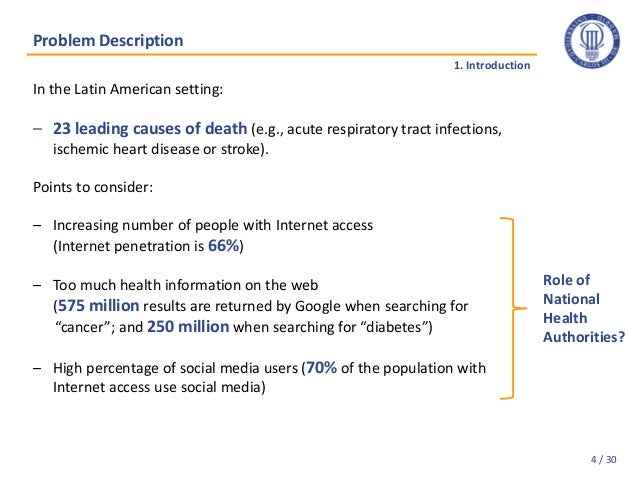 Problem Description

1. Introduction

In the Latin American setting:

– 23 leading causes of death (e.g., acute respiratory tract infections, ischemic heart disease or stroke).

Points to consider:

– Increasing number of people with Internet access (Internet penetration is 66%)

– Too much health information on the web (575 million results are returned by Google when searching for “cancer”; and 250 million when searching for “diabetes”)

– High percentage of social media users (70% of the population with Internet access use social media)

Role of National Health Authorities?

4 / 30